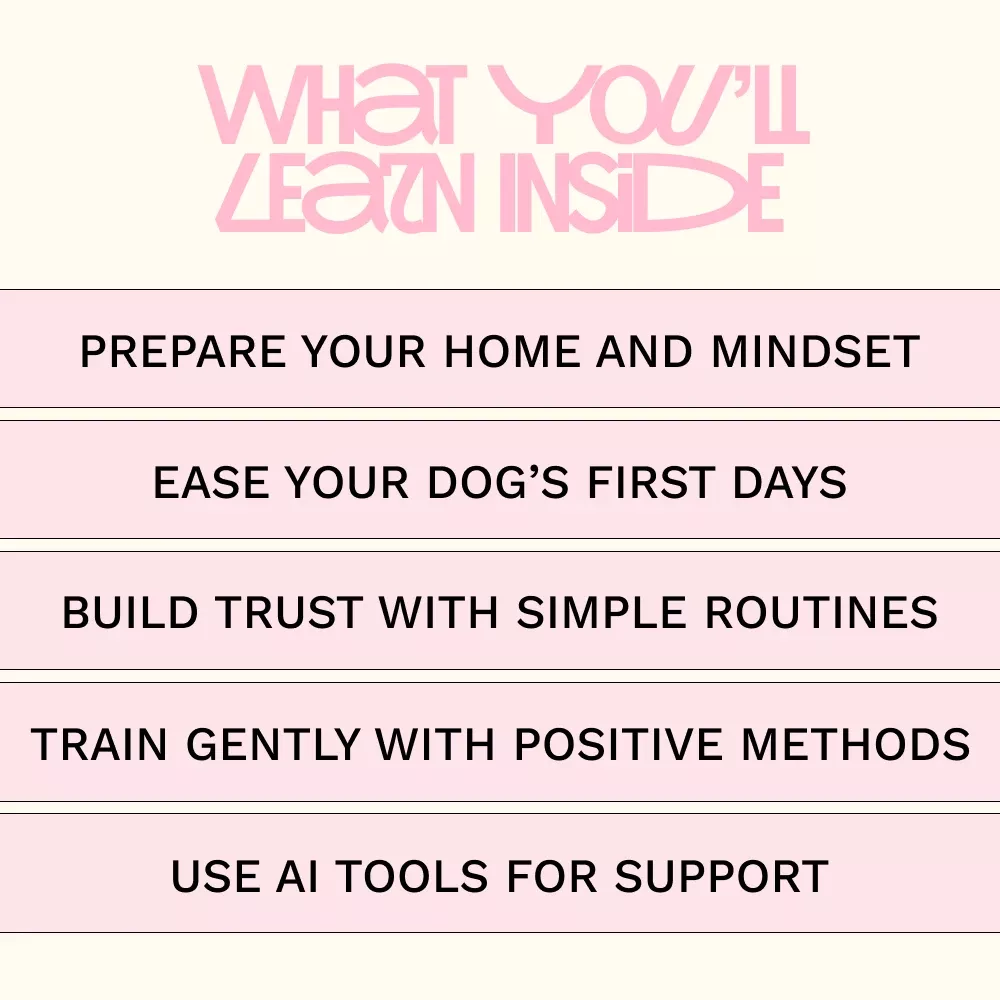 WHAT YOU'LL LEARN INSIDE

PREPARE YOUR HOME AND MINDSET

EASE YOUR DOG'S FIRST DAYS

BUILD TRUST WITH SIMPLE ROUTINES

TRAIN GENTLY WITH POSITIVE METHODS

USE AI TOOLS FOR SUPPORT